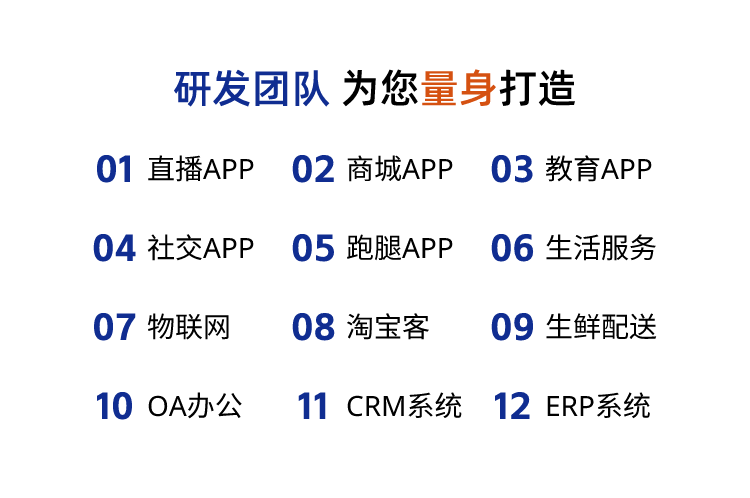 研发团队 为您量身打造

01 直播APP
02 商城APP
03 教育APP
04 社交APP
05 跑腿APP
06 生活服务
07 物联网
08 淘宝客
09 生鲜配送
10 OA办公
11 CRM系统
12 ERP系统